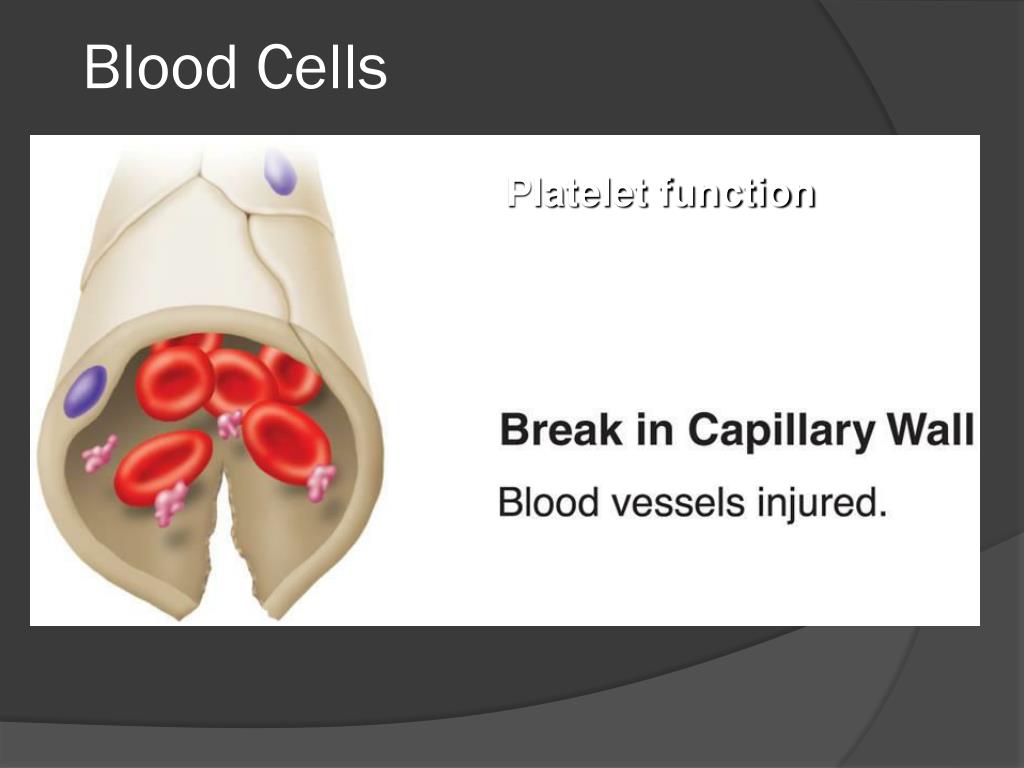 Blood Cells

Platelet function

Break in Capillary Wall

Blood vessels injured.